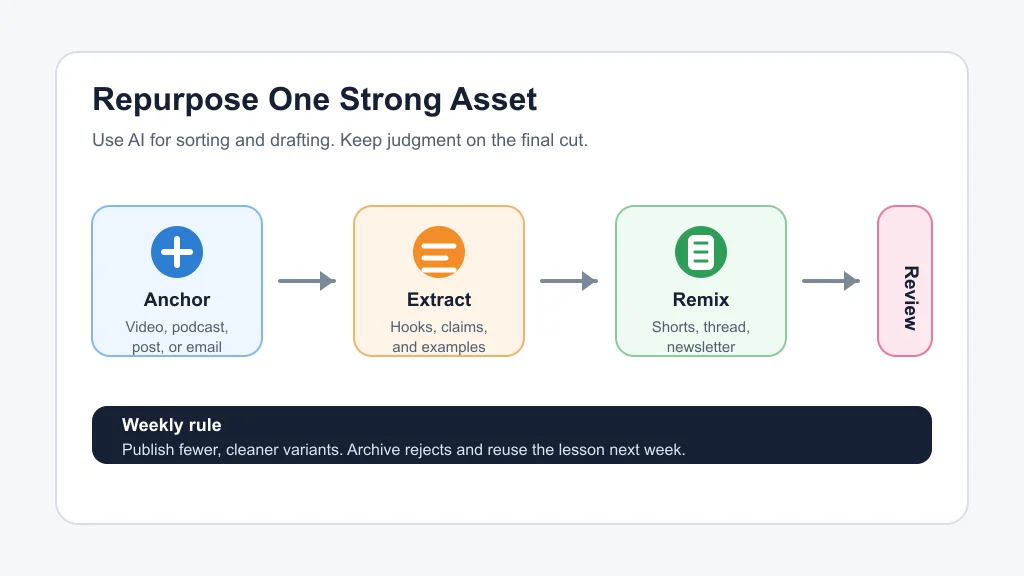 Repurpose One Strong Asset

Use AI for sorting and drafting. Keep judgment on the final cut.

Anchor
Video, podcast, post, or email

Extract
Hooks, claims, and examples

Remix
Shorts, thread, newsletter

Review

Weekly rule
Publish fewer, cleaner variants. Archive rejects and reuse the lesson next week.